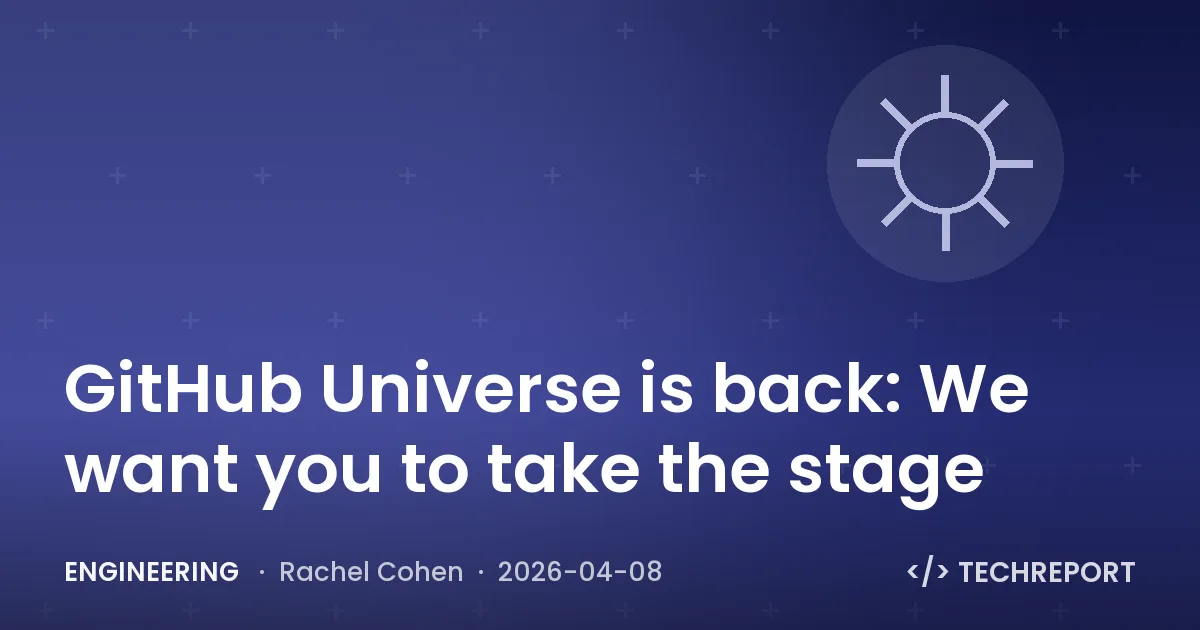 GitHub Universe is back: We want you to take the stage

ENGINEERING · Rachel Cohen · 2026-04-08

</> TECHREPORT